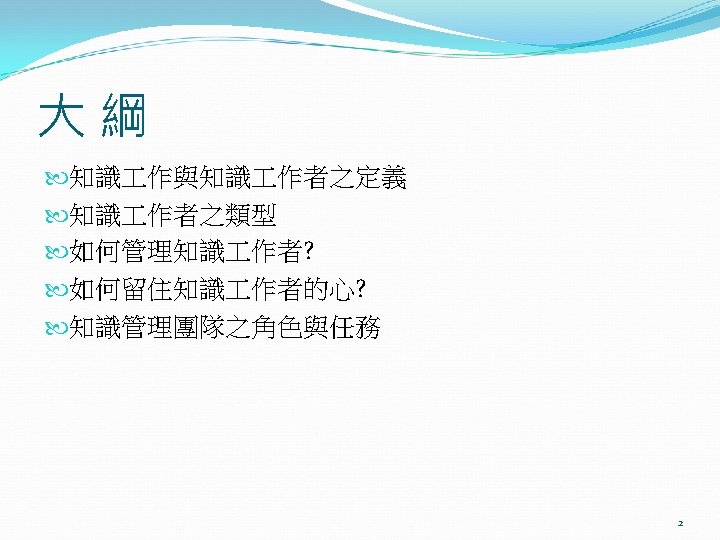 大 綱

知識工作與知識工作者之定義

知識工作者之類型

如何管理知識工作者?

如何留住知識工作者的心?

知識管理團隊之角色與任務

2